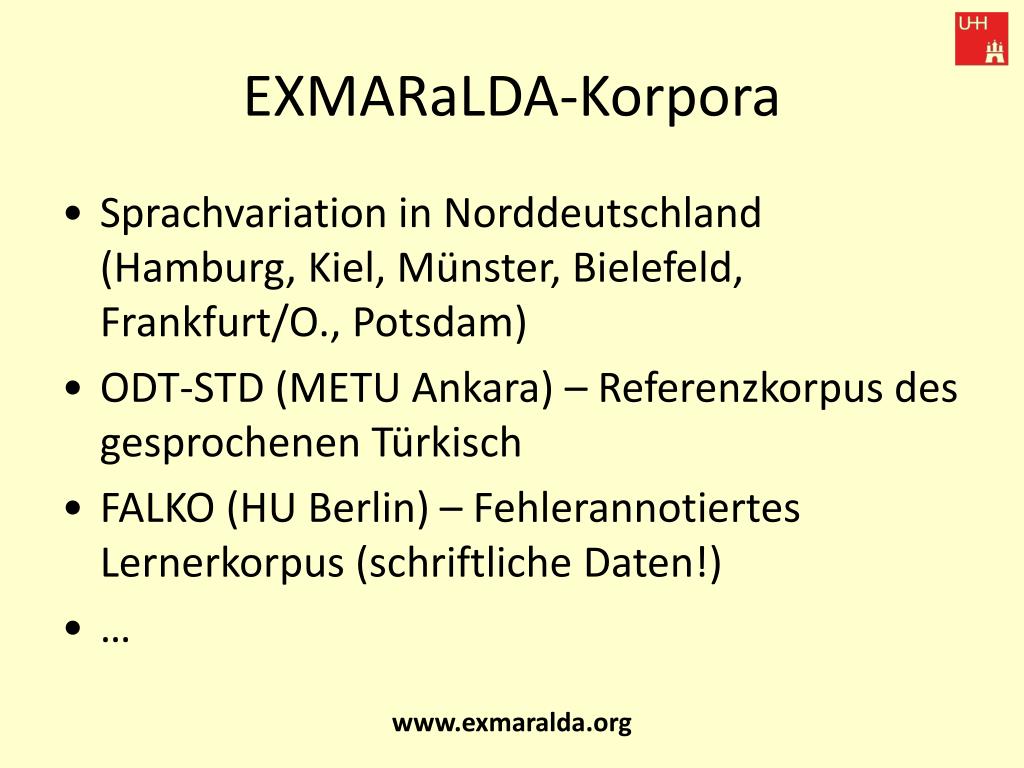 UHH

EXMARaLDA-Korpora

• Sprachvariation in Norddeutschland (Hamburg, Kiel, Münster, Bielefeld, Frankfurt/O., Potsdam)
• ODT-STD (METU Ankara) – Referenzkorpus des gesprochenen Türkisch
• FALKO (HU Berlin) – Fehlerannotiertes Lernerkorpus (schriftliche Daten!)
• …

www.exmaralda.org